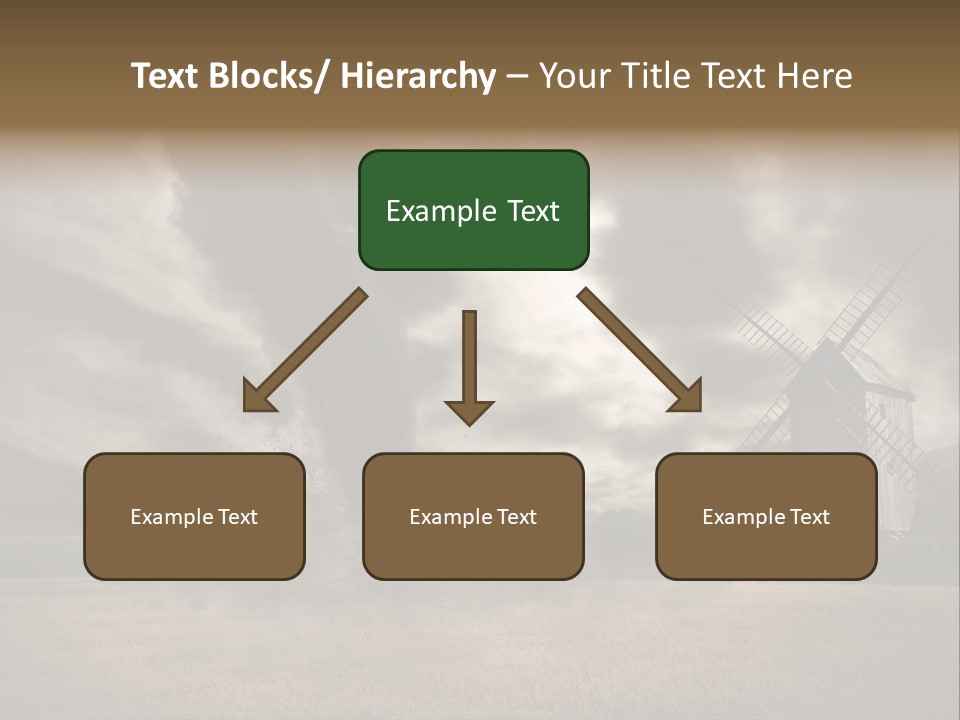 Text Blocks/ Hierarchy – Your Title Text Here

Example Text

Example Text

Example Text

Example Text